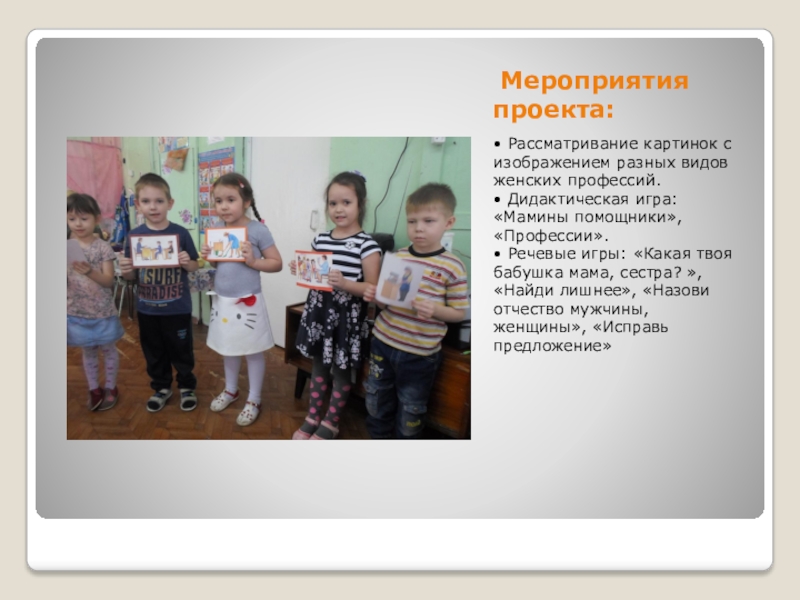 Мероприятия проекта:

• Рассматривание картинок с изображением разных видов женских профессий.
• Дидактическая игра: «Мамины помощники», «Профессии».
• Речевые игры: «Какая твоя бабушка мама, сестра? », «Найди лишнее», «Назови отчество мужчины, женщины», «Исправь предложение»

SURF PARADISE